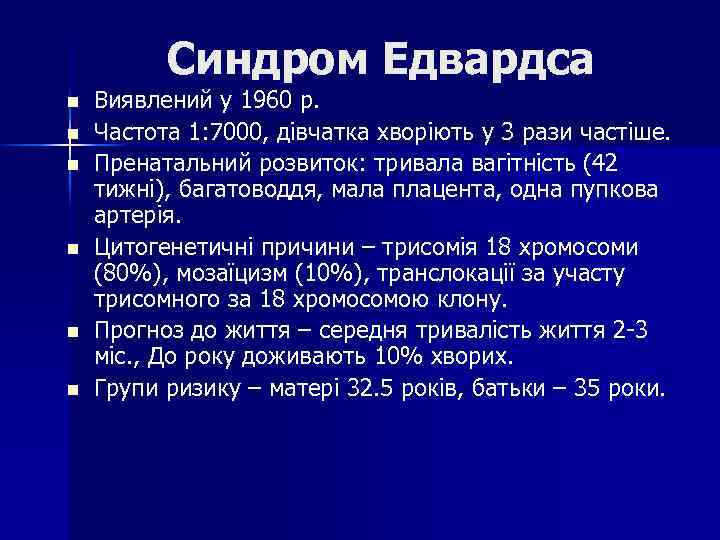 Синдром Едвардса

- Виявлений у 1960 р.
- Частота 1:7000, дівчатка хворіють у 3 рази частіше.
- Пренатальний розвиток: тривала вагітність (42 тижні), багатоводдя, мала плацента, одна пупкова артерія.
- Цитогенетичні причини – трисомія 18 хромосоми (80%), мозаїцизм (10%), транслокації за участу трисомного за 18 хромосомою клону.
- Прогноз до життя – середня тривалість життя 2-3 міс., До року доживають 10% хворих.
- Групи ризику – матері 32.5 років, батьки – 35 роки.